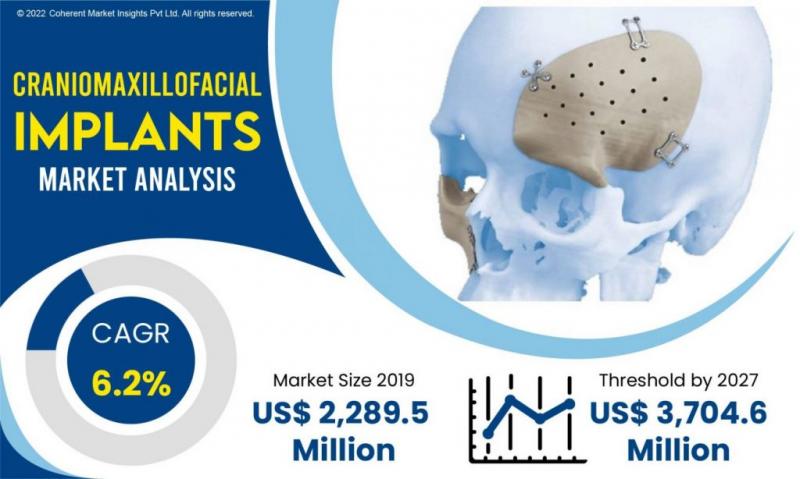 © 2022 Coherent Market Insights Pvt Ltd. All rights reserved.

CRANIOMAXILLOFACIAL IMPLANTS MARKET ANALYSIS

CAGR 6.2%

Market Size 2019 US$ 2,289.5 Million

Threshold by 2027 US$ 3,704.6 Million